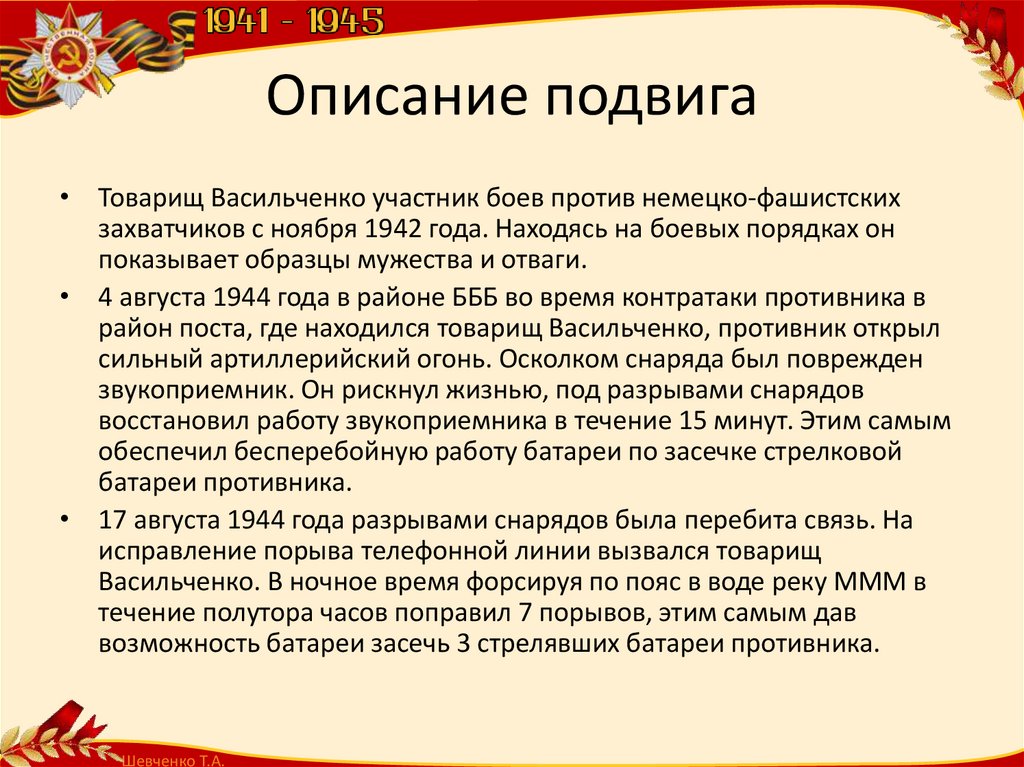 1941 - 1945

Описание подвига

• Товарищ Васильченко участник боев против немецко-фашистских захватчиков с ноября 1942 года. Находясь на боевых порядках он показывает образцы мужества и отваги.

• 4 августа 1944 года в районе БББ во время контратаки противника в район поста, где находился товарищ Васильченко, противник открыл сильный артиллерийский огонь. Осколком снаряда был поврежден звукоприемник. Он рискнул жизнью, под разрывами снарядов восстановил работу звукоприемника в течение 15 минут. Этим самым обеспечил бесперебойную работу батареи по засечке стрелковой батареи противника.

• 17 августа 1944 года разрывами снарядов была перебита связь. На исправление порыва телефонной линии вызвался товарищ Васильченко. В ночное время форсируя по пояс в воде реку МММ в течение полутора часов поправил 7 порывов, этим самым дав возможность батареи засечь 3 стрелявших батареи противника.

Шевченко Т.А.